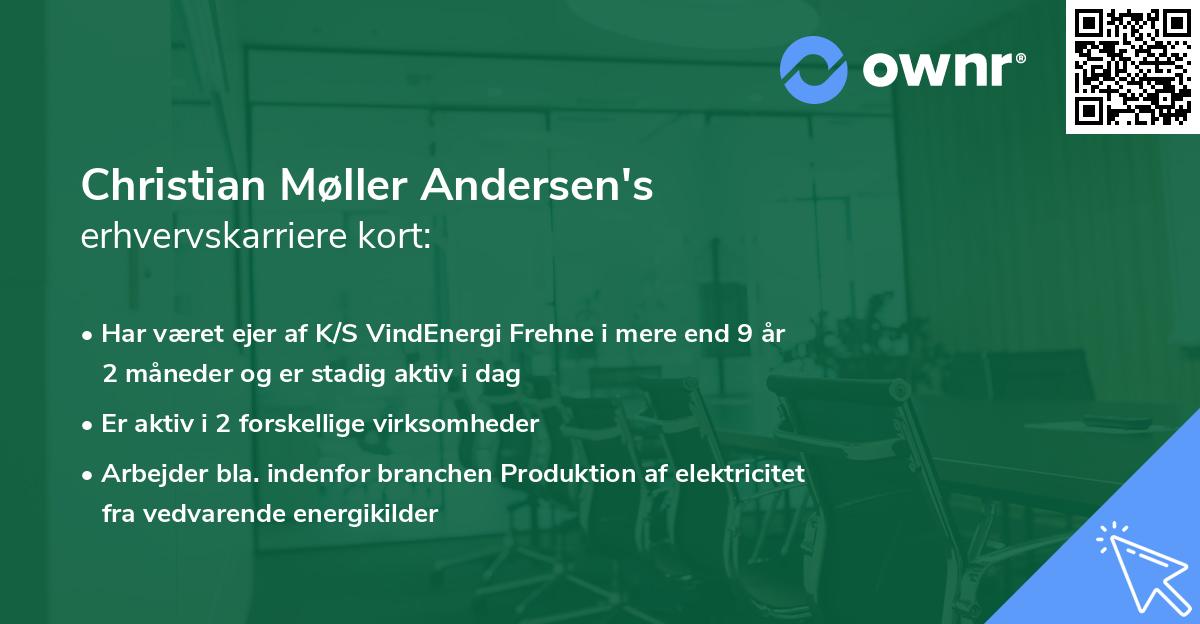 ownr®

Christian Møller Andersen's
erhvervskarriere kort:

• Har været ejer af K/S VindEnergi Frehne i mere end 9 år 2 måneder og er stadig aktiv i dag

• Er aktiv i 2 forskellige virksomheder

• Arbejder bla. indenfor branchen Produktion af elektricitet fra vedvarende energikilder